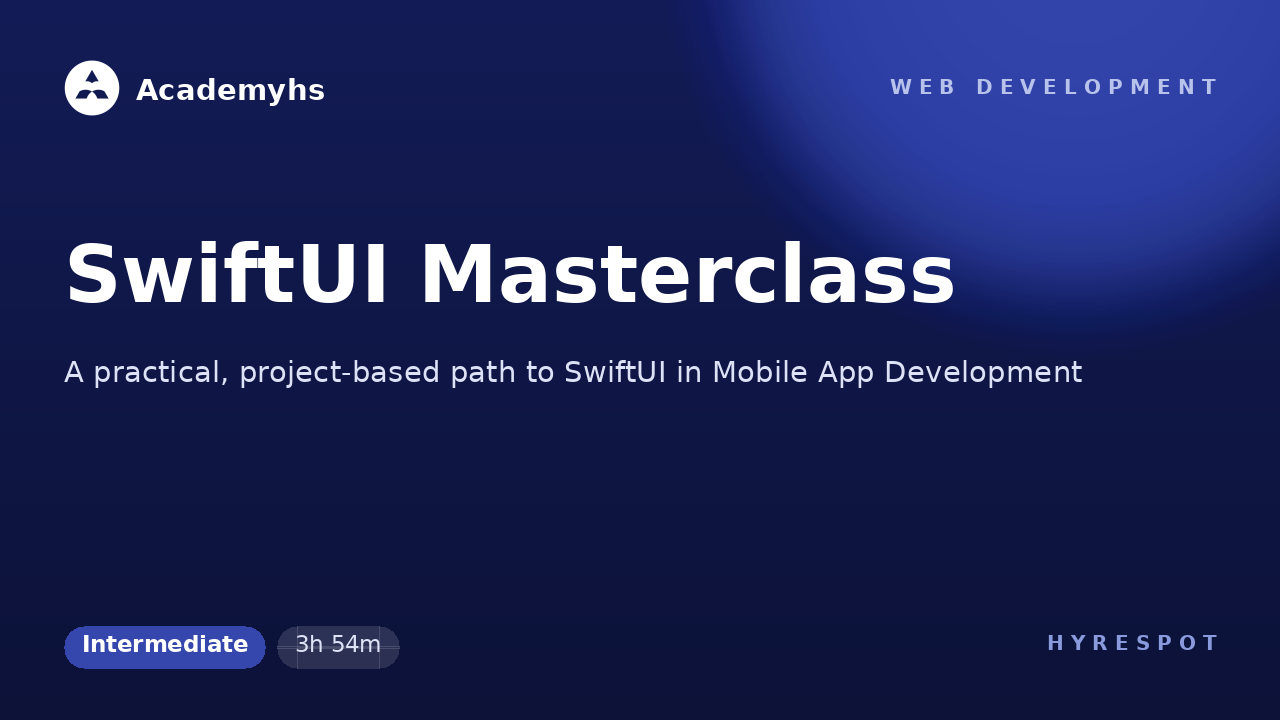 Academyhs

WEB DEVELOPMENT

SwiftUI Masterclass

A practical, project-based path to SwiftUI in Mobile App Development

Intermediate

3h 54m

HYRESPOT